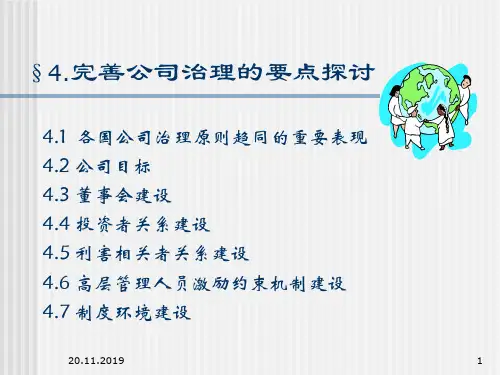 §4.完善公司治理的要点探讨

4.1 各国公司治理原则趋同的重要表现

4.2 公司目标

4.3 董事会建设

4.4 投资者关系建设

4.5 利害相关者关系建设

4.6 高层管理人员激励约束机制建设

4.7 制度环境建设

20.11.2019

1